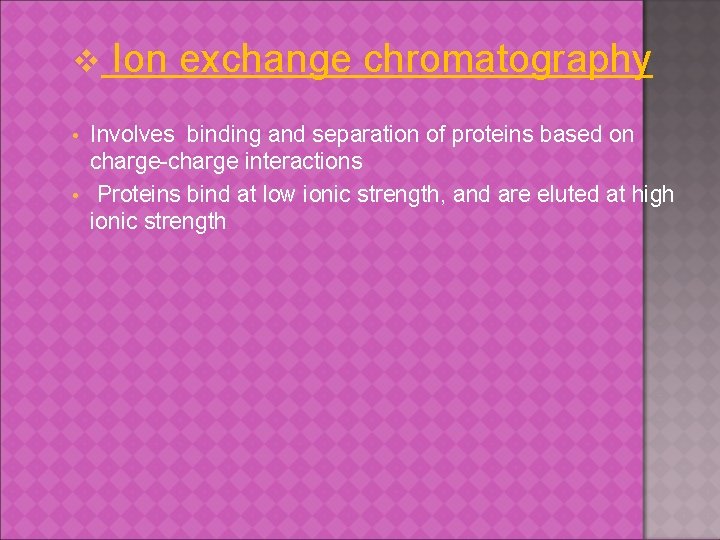 ❖ Ion exchange chromatography

• Involves binding and separation of proteins based on charge-charge interactions
• Proteins bind at low ionic strength, and are eluted at high ionic strength